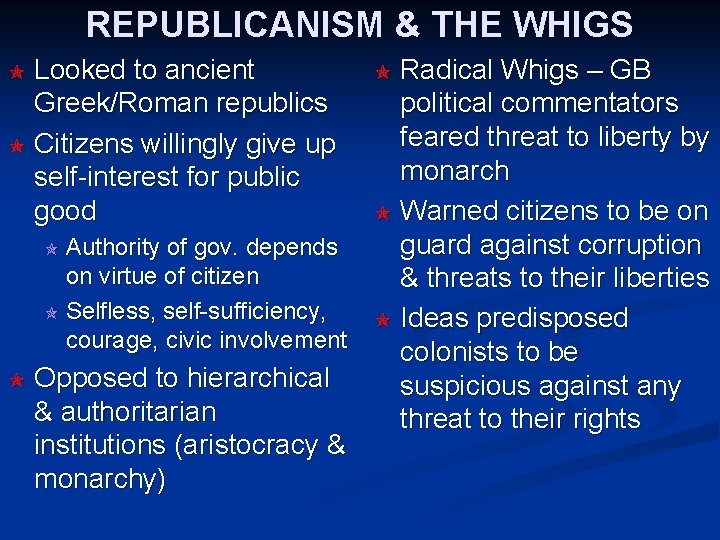 REPUBLICANISM & THE WHIGS

Looked to ancient Greek/Roman republics

Citizens willingly give up self-interest for public good

Authority of gov. depends on virtue of citizen

Selfless, self-sufficiency, courage, civic involvement

Opposed to hierarchical & authoritarian institutions (aristocracy & monarchy)

Radical Whigs – GB political commentators feared threat to liberty by monarch

Warned citizens to be on guard against corruption & threats to their liberties

Ideas predisposed colonists to be suspicious against any threat to their rights